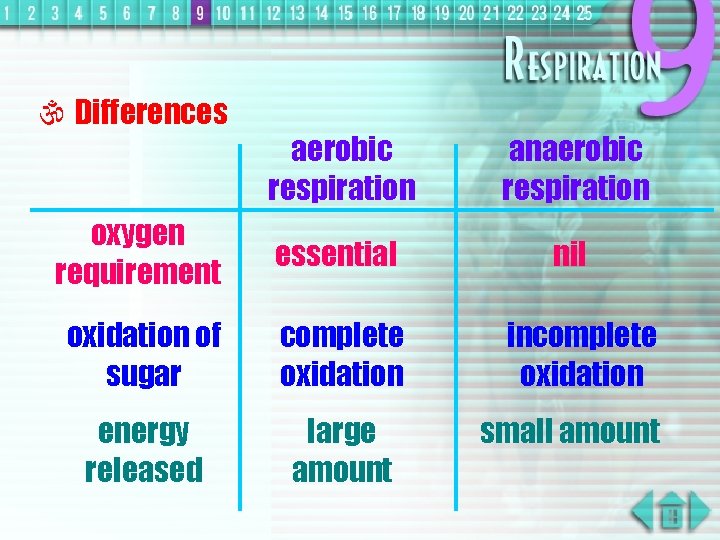 1 2 3 4 5 6 7 8 9 10 11 12 13 14 15 16 17 18 19 20 21 22 23 24 25

RESPIRATION 9

ॐ Differences

| | aerobic respiration | anaerobic respiration |
|---|---|---|
| oxygen requirement | essential | nil |
| oxidation of sugar | complete oxidation | incomplete oxidation |
| energy released | large amount | small amount |